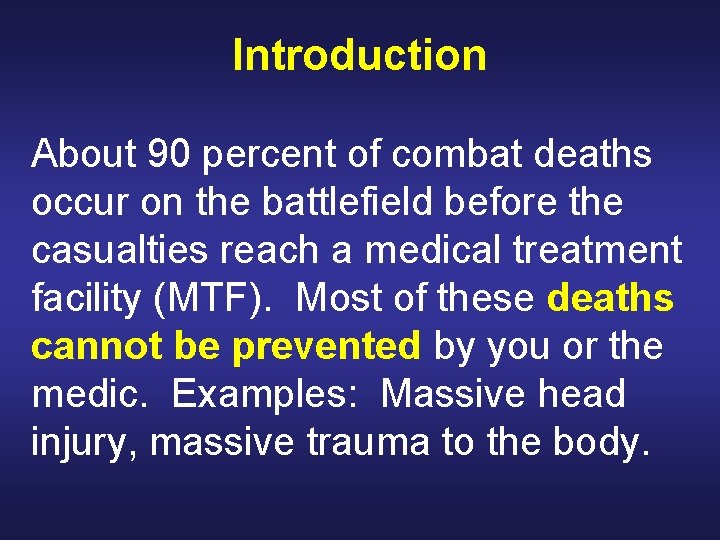 Introduction

About 90 percent of combat deaths occur on the battlefield before the casualties reach a medical treatment facility (MTF). Most of these deaths cannot be prevented by you or the medic. Examples: Massive head injury, massive trauma to the body.